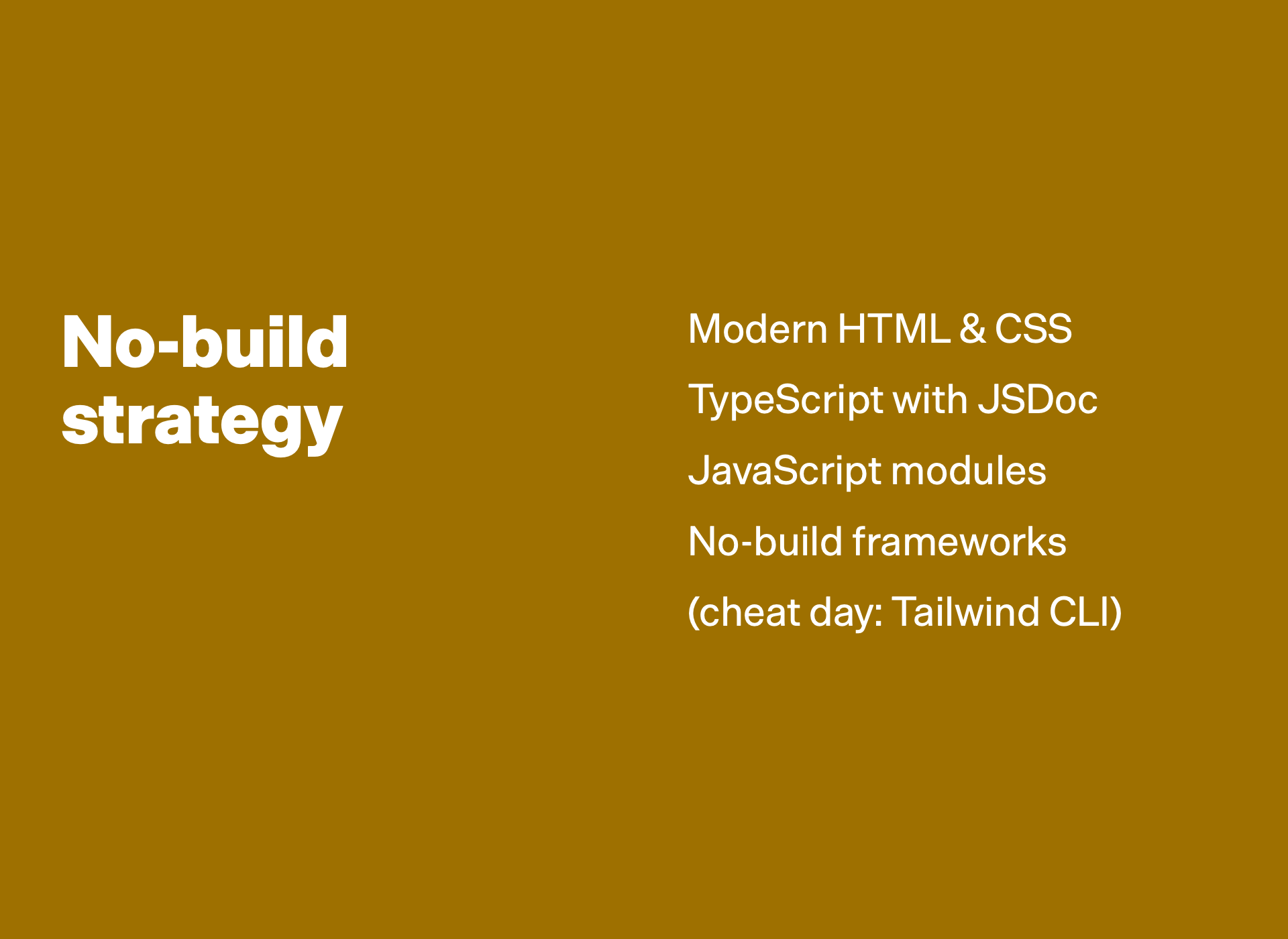 No-build strategy

Modern HTML & CSS

TypeScript with JSDoc

JavaScript modules

No-build frameworks

(cheat day: Tailwind CLI)